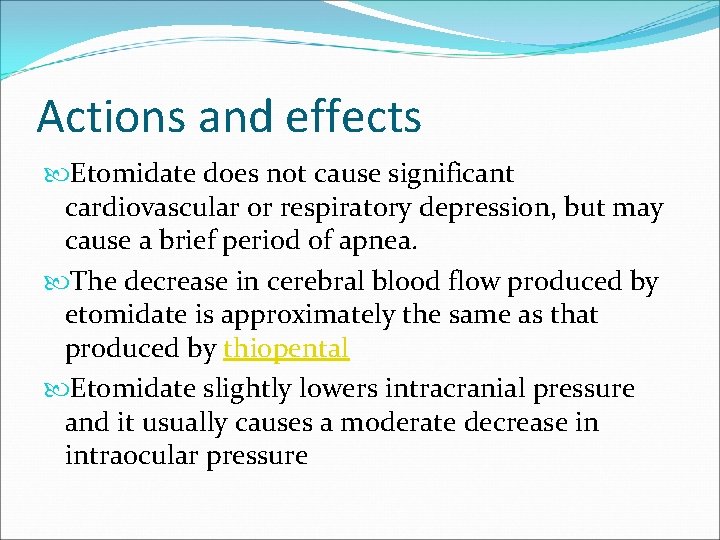 Actions and effects

Etomidate does not cause significant cardiovascular or respiratory depression, but may cause a brief period of apnea.

The decrease in cerebral blood flow produced by etomidate is approximately the same as that produced by thiopental

Etomidate slightly lowers intracranial pressure and it usually causes a moderate decrease in intraocular pressure